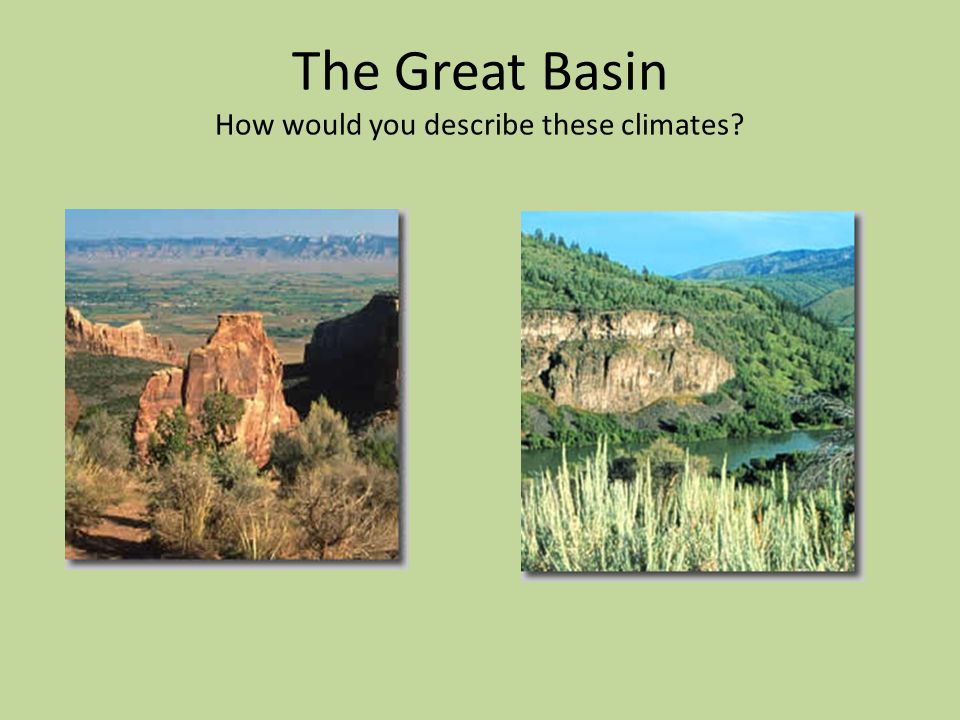 The Great Basin
How would you describe these climates?